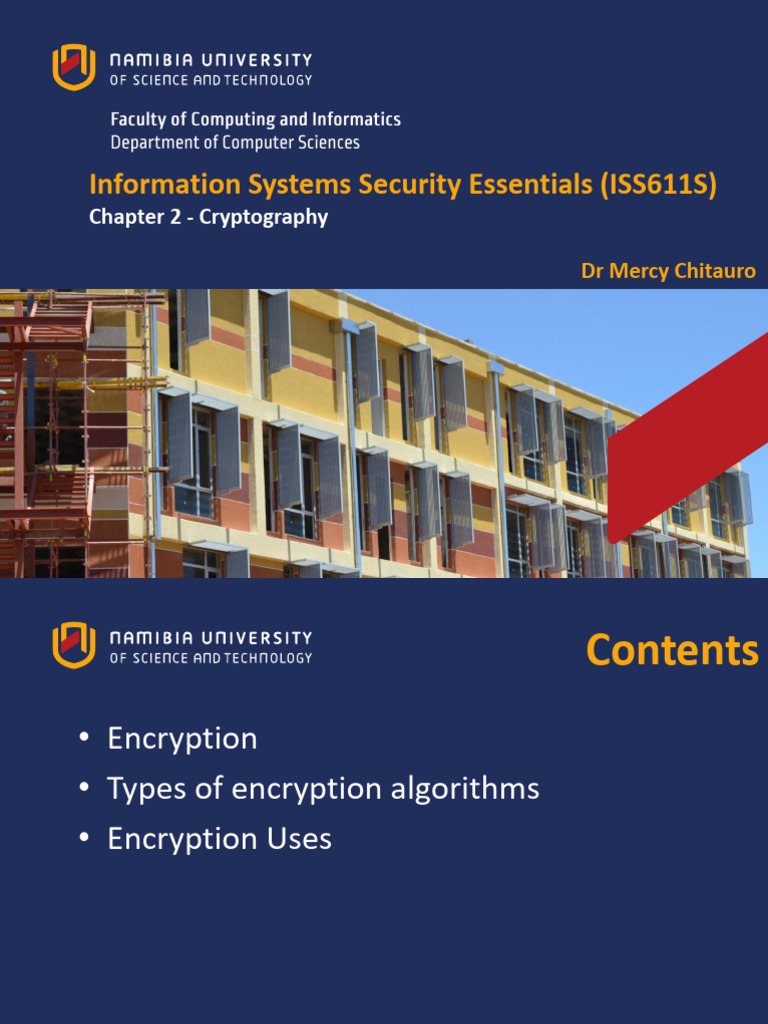 NAMIBIA UNIVERSITY
OF SCIENCE AND TECHNOLOGY

Faculty of Computing and Informatics
Department of Computer Sciences

Information Systems Security Essentials (ISS611S)
Chapter 2 - Cryptography

Dr Mercy Chitauro

NAMIBIA UNIVERSITY
OF SCIENCE AND TECHNOLOGY

Contents

• Encryption
• Types of encryption algorithms
• Encryption Uses